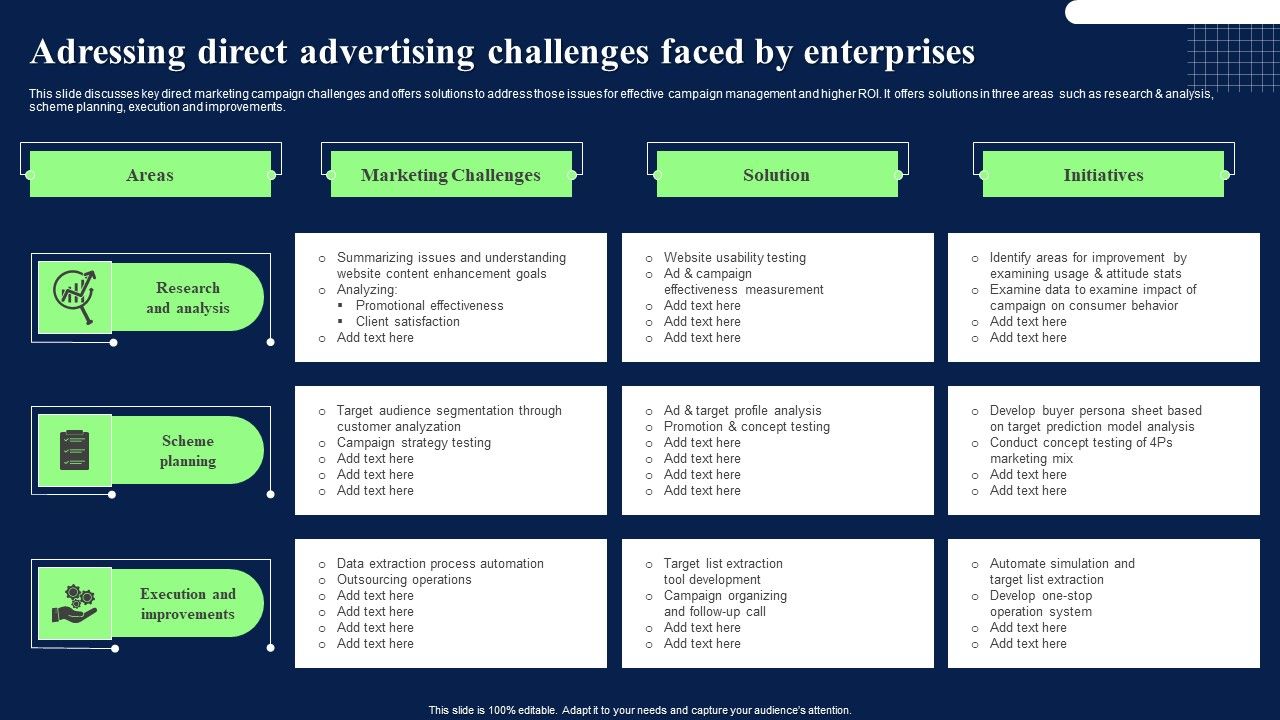 Adressing direct advertising challenges faced by enterprises

This slide discusses key direct marketing campaign challenges and offers solutions to address those issues for effective campaign management and higher ROI. It offers solutions in three areas such as research & analysis, scheme planning, execution and improvements.

| Areas | Marketing Challenges | Solution | Initiatives |
|---|---|---|---|
| Research and analysis | ○ Summarizing issues and understanding website content enhancement goals ○ Analyzing: ▪ Promotional effectiveness ▪ Client satisfaction ○ Add text here | ○ Website usability testing ○ Ad & campaign effectiveness measurement ○ Add text here ○ Add text here ○ Add text here | ○ Identify areas for improvement by examining usage & attitude stats ○ Examine data to examine impact of campaign on consumer behavior ○ Add text here ○ Add text here |
| Scheme planning | ○ Target audience segmentation through customer analyzation ○ Campaign strategy testing ○ Add text here ○ Add text here ○ Add text here | ○ Ad & target profile analysis ○ Promotion & concept testing ○ Add text here ○ Add text here ○ Add text here ○ Add text here | ○ Develop buyer persona sheet based on target prediction model analysis ○ Conduct concept testing of 4Ps marketing mix ○ Add text here ○ Add text here |
| Execution and improvements | ○ Data extraction process automation ○ Outsourcing operations ○ Add text here ○ Add text here ○ Add text here ○ Add text here | ○ Target list extraction tool development ○ Campaign organizing and follow-up call ○ Add text here ○ Add text here | ○ Automate simulation and target list extraction ○ Develop one-stop operation system ○ Add text here ○ Add text here |

This slide is 100% editable. Adapt it to your needs and capture your audience's attention.